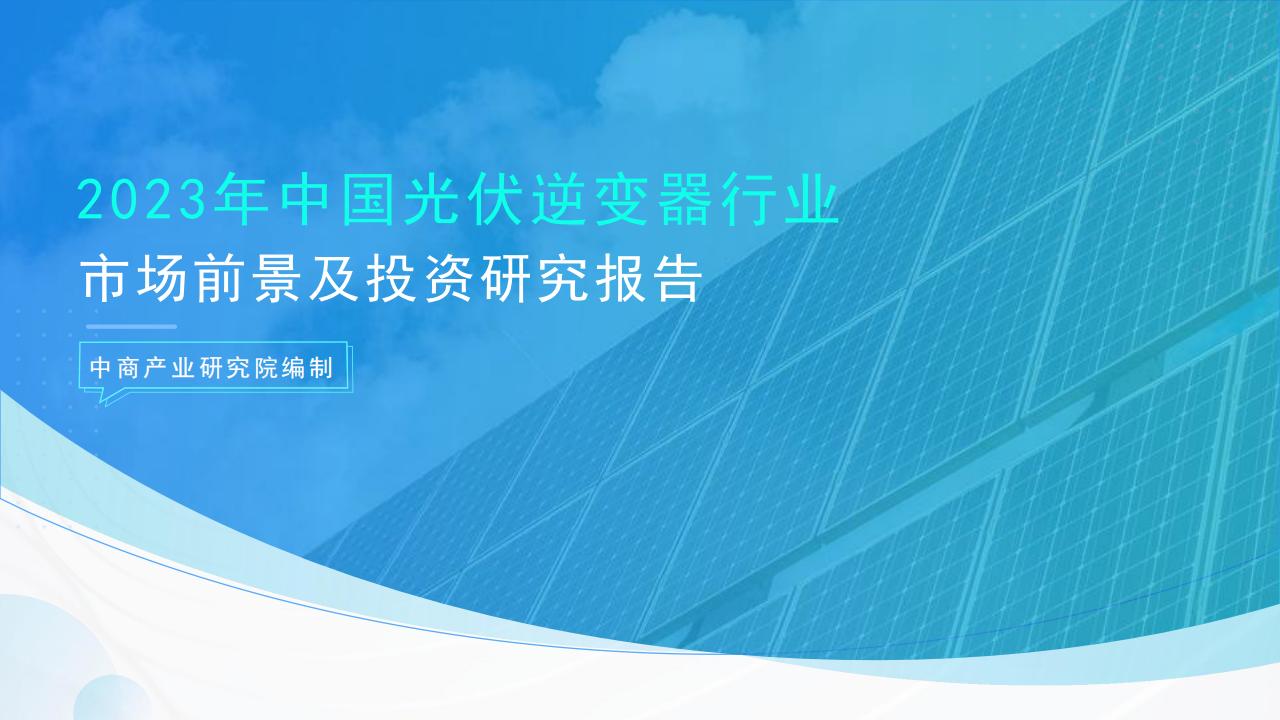 2023年中国光伏逆变器行业

市场前景及投资研究报告

中商产业研究院编制